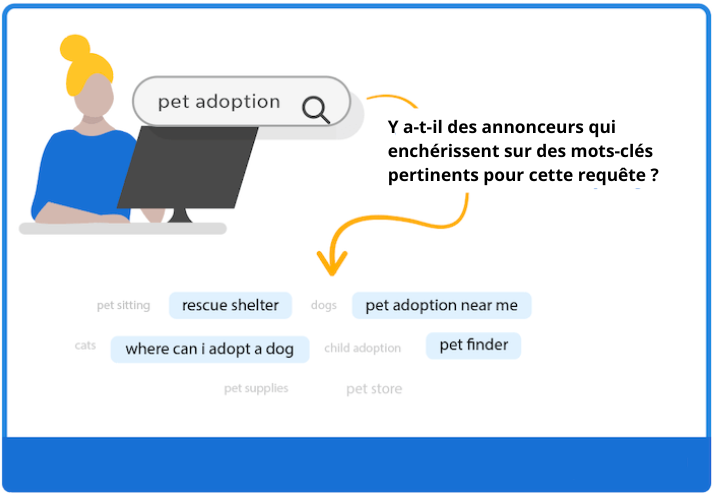 pet adoption

Y a-t-il des annonceurs qui enchérissent sur des mots-clés pertinents pour cette requête ?

pet sitting rescue shelter dogs pet adoption near me

cats where can i adopt a dog child adoption pet finder

pet supplies pet store